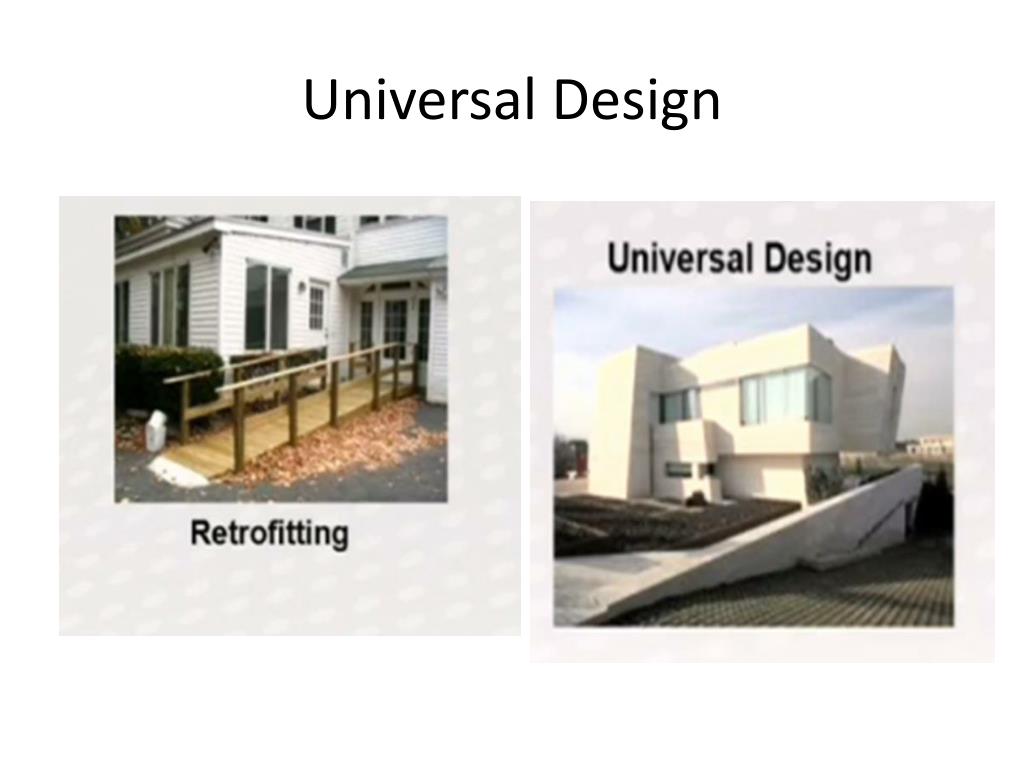 Universal Design

Retrofitting

Universal Design